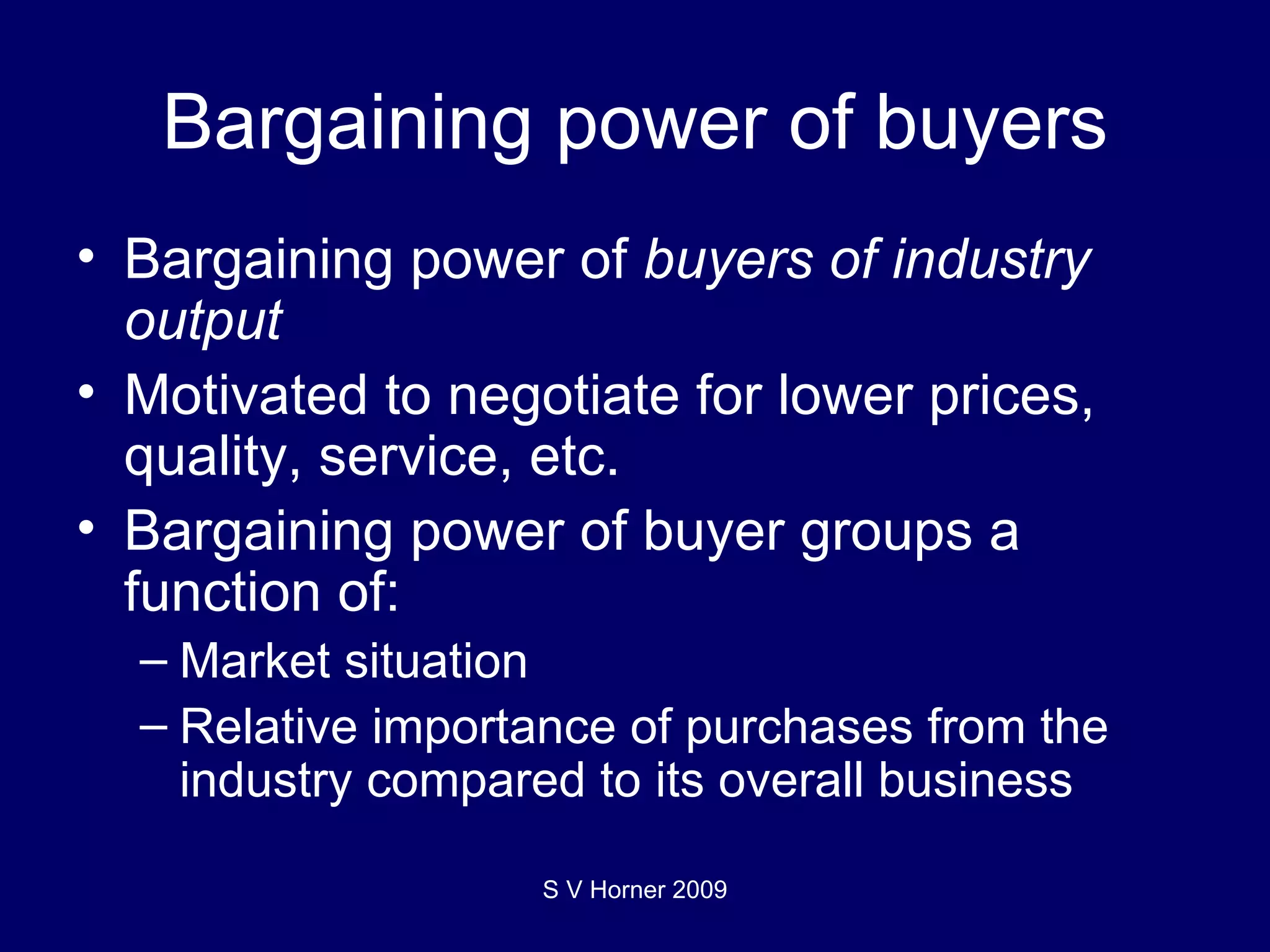 Bargaining power of buyers

• Bargaining power of buyers of industry output
• Motivated to negotiate for lower prices, quality, service, etc.
• Bargaining power of buyer groups a function of:
– Market situation
– Relative importance of purchases from the industry compared to its overall business

S V Horner 2009